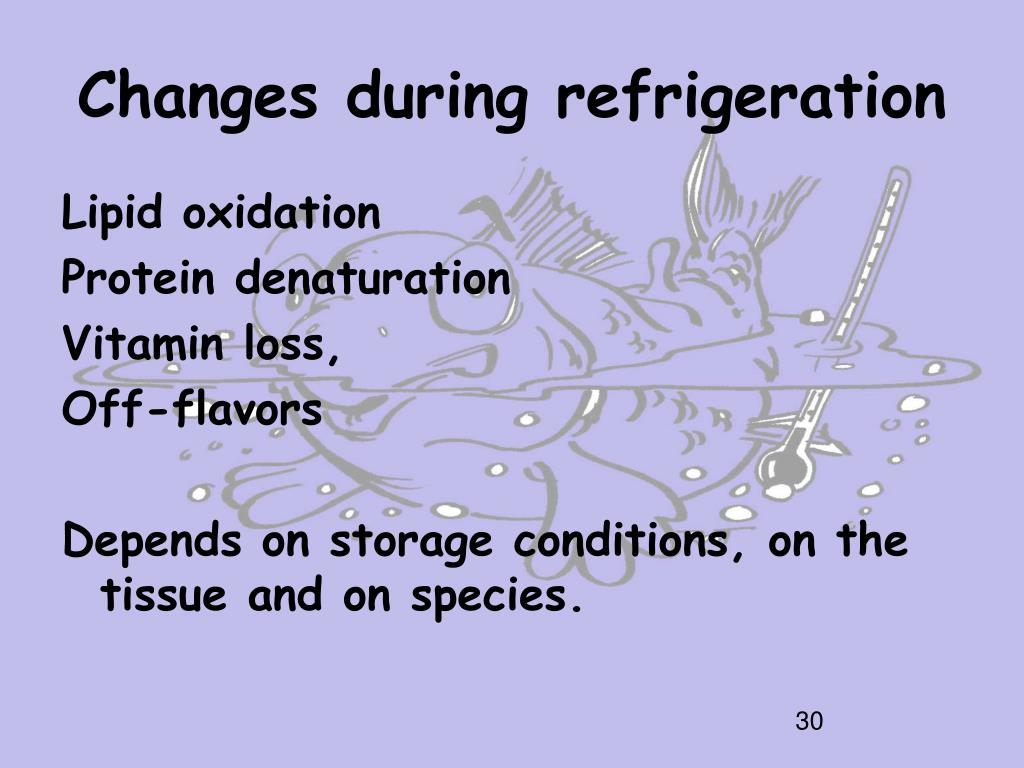 Changes during refrigeration

Lipid oxidation
Protein denaturation
Vitamin loss,
Off-flavors

Depends on storage conditions, on the tissue and on species.

30